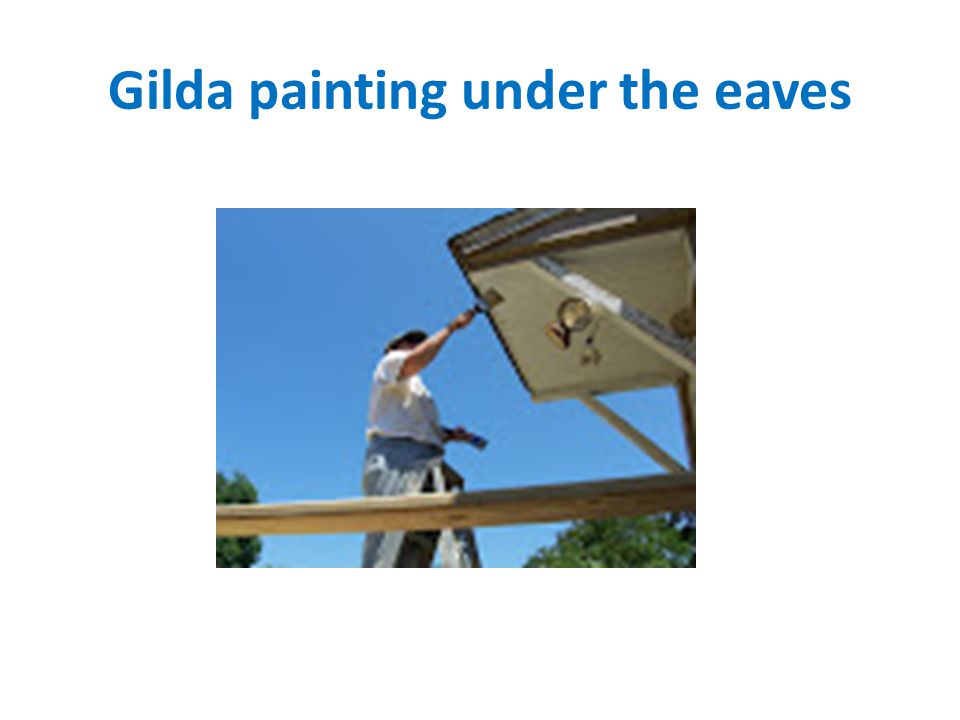 Gilda painting under the eaves